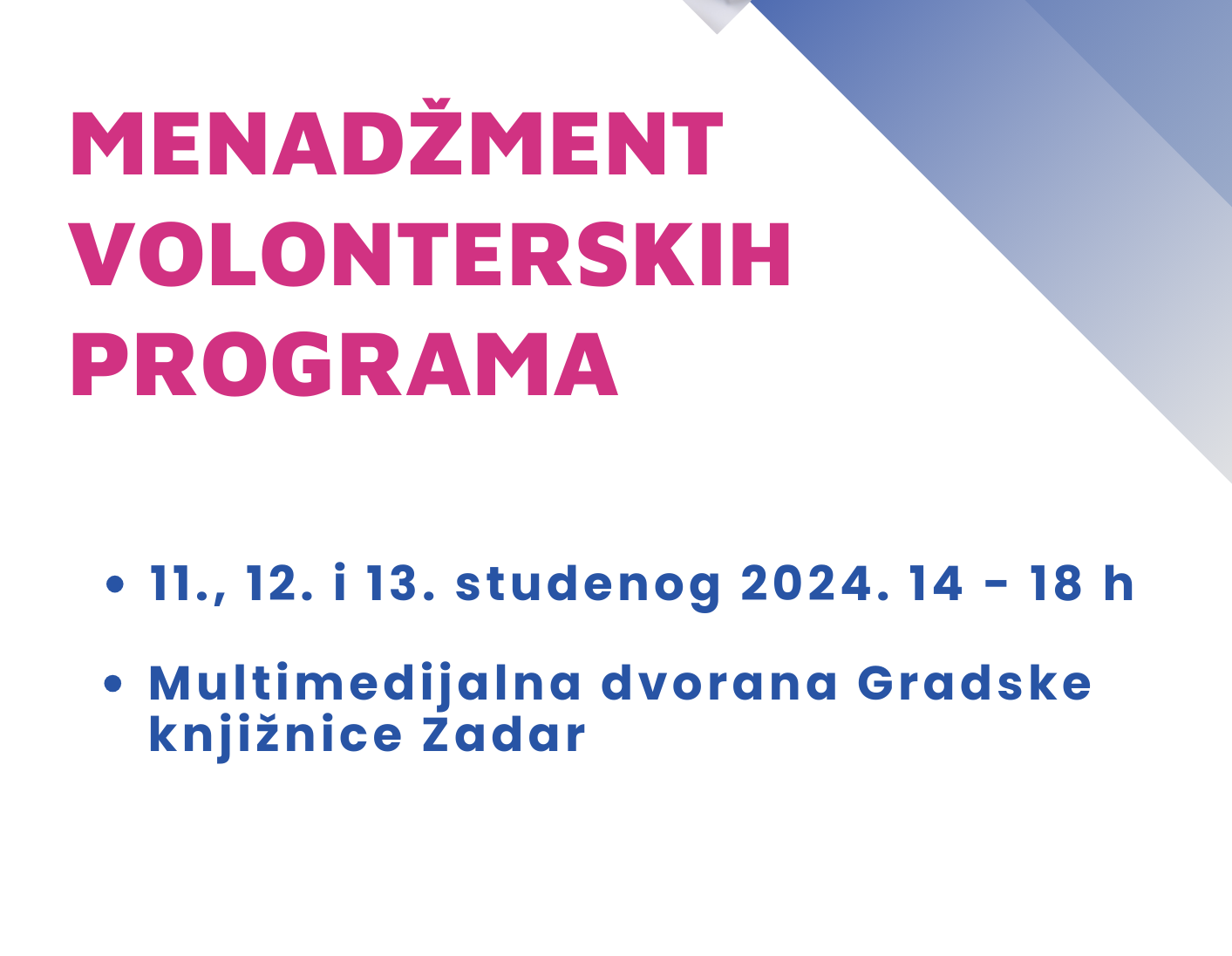 MENADŽMENT VOLONTERSKIH PROGRAMA

• 11., 12. i 13. studenog 2024. 14 - 18 h

• Multimedijalna dvorana Gradske knjižnice Zadar